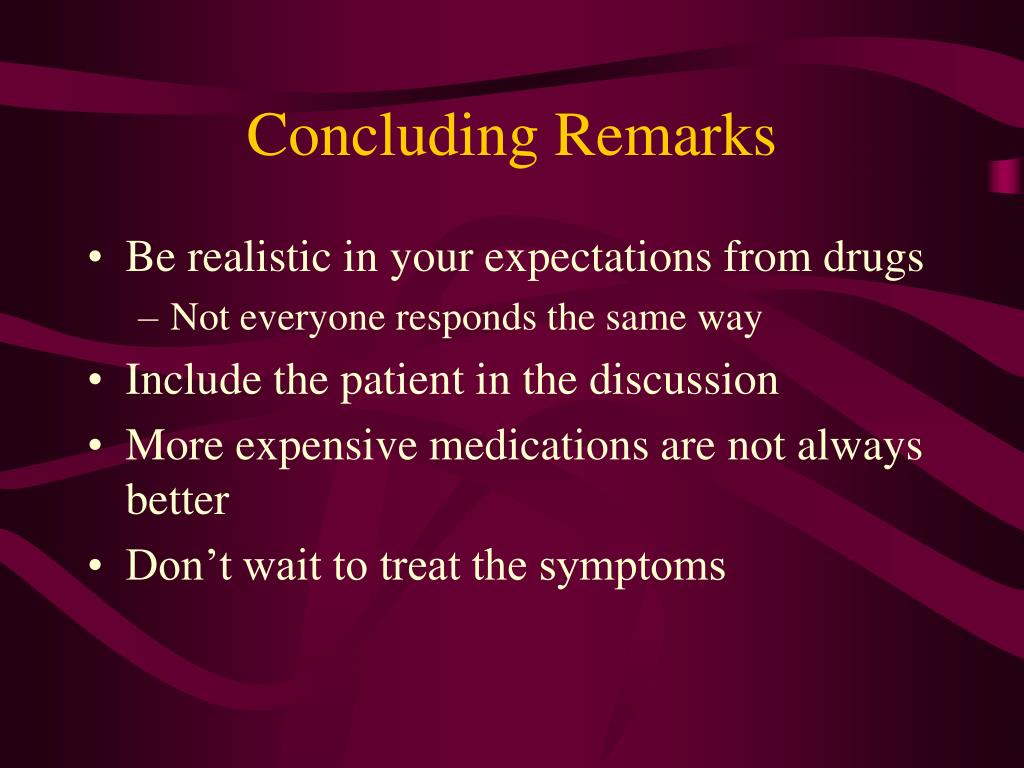 Concluding Remarks

• Be realistic in your expectations from drugs
– Not everyone responds the same way
• Include the patient in the discussion
• More expensive medications are not always better
• Don’t wait to treat the symptoms